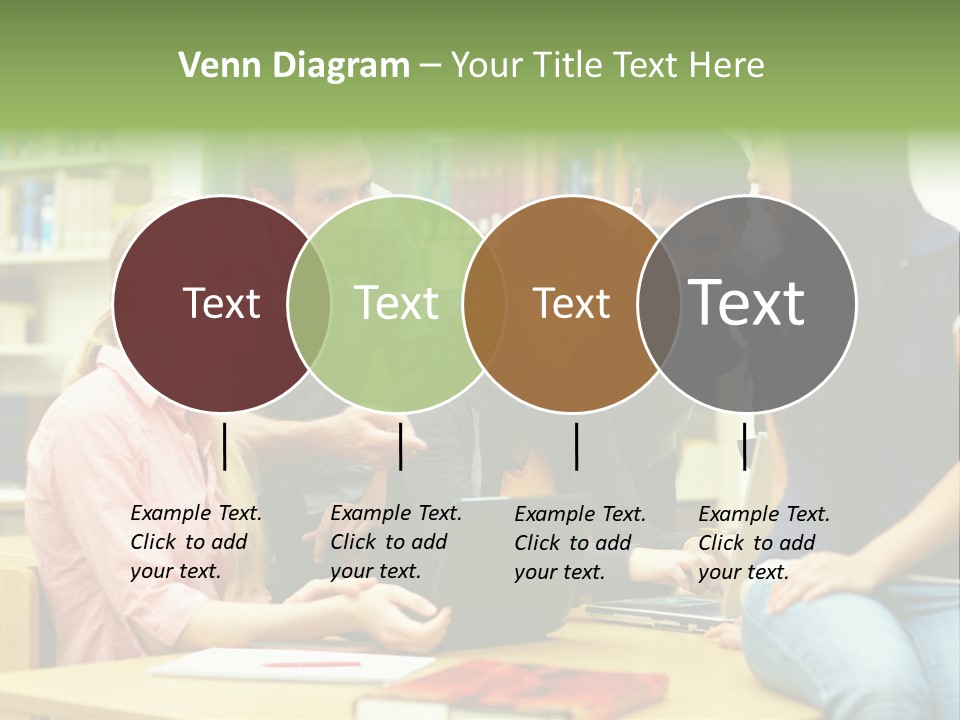 Venn Diagram – Your Title Text Here

Text

Text

Text

Text

Example Text. Click to add your text.

Example Text. Click to add your text.

Example Text. Click to add your text.

Example Text. Click to add your text.